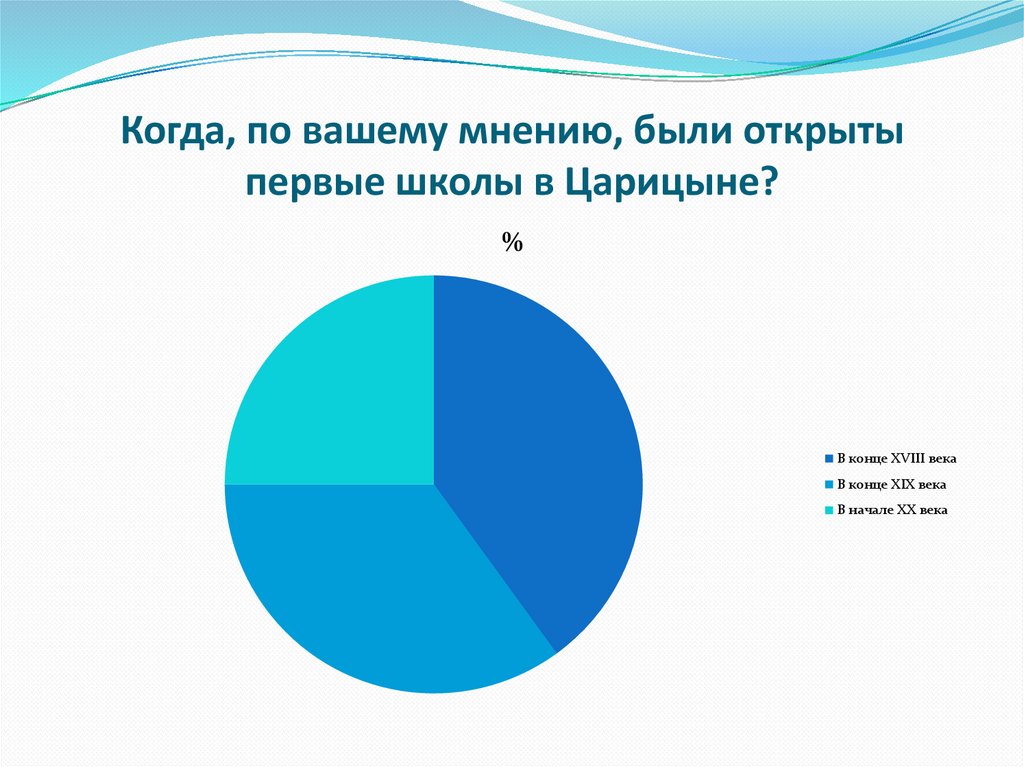 Когда, по вашему мнению, были открыты первые школы в Царицыне?

%

В конце XVIII века
В конце XIX века
В начале XX века